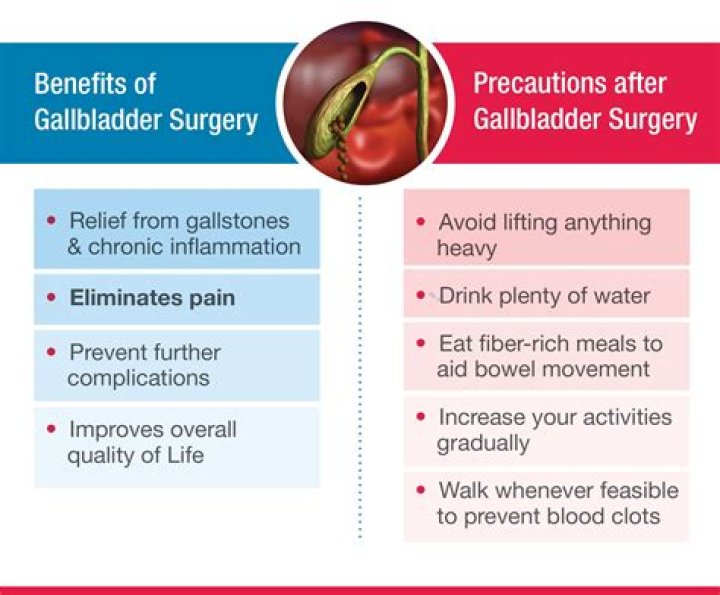 Benefits of Gallbladder Surgery

• Relief from gallstones & chronic inflammation

• Eliminates pain

• Prevent further complications

• Improves overall quality of Life

Precautions after Gallbladder Surgery

• Avoid lifting anything heavy

• Drink plenty of water

• Eat fiber-rich meals to aid bowel movement

• Increase your activities gradually

• Walk whenever feasible to prevent blood clots